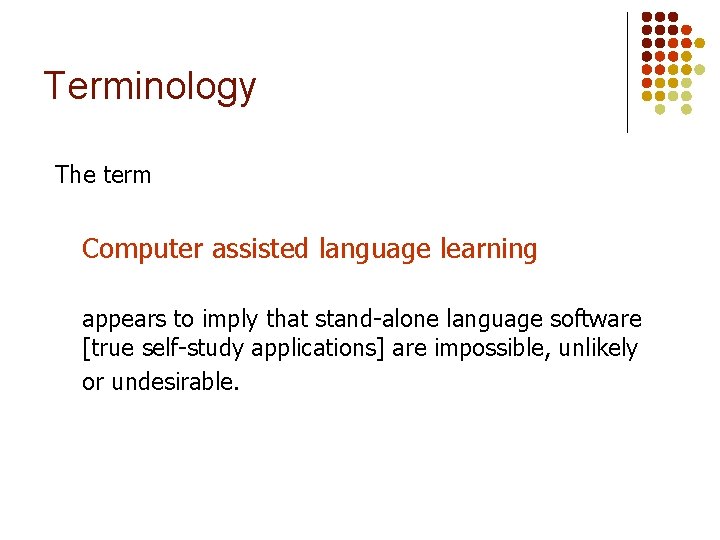 Terminology

The term

Computer assisted language learning

appears to imply that stand-alone language software [true self-study applications] are impossible, unlikely or undesirable.